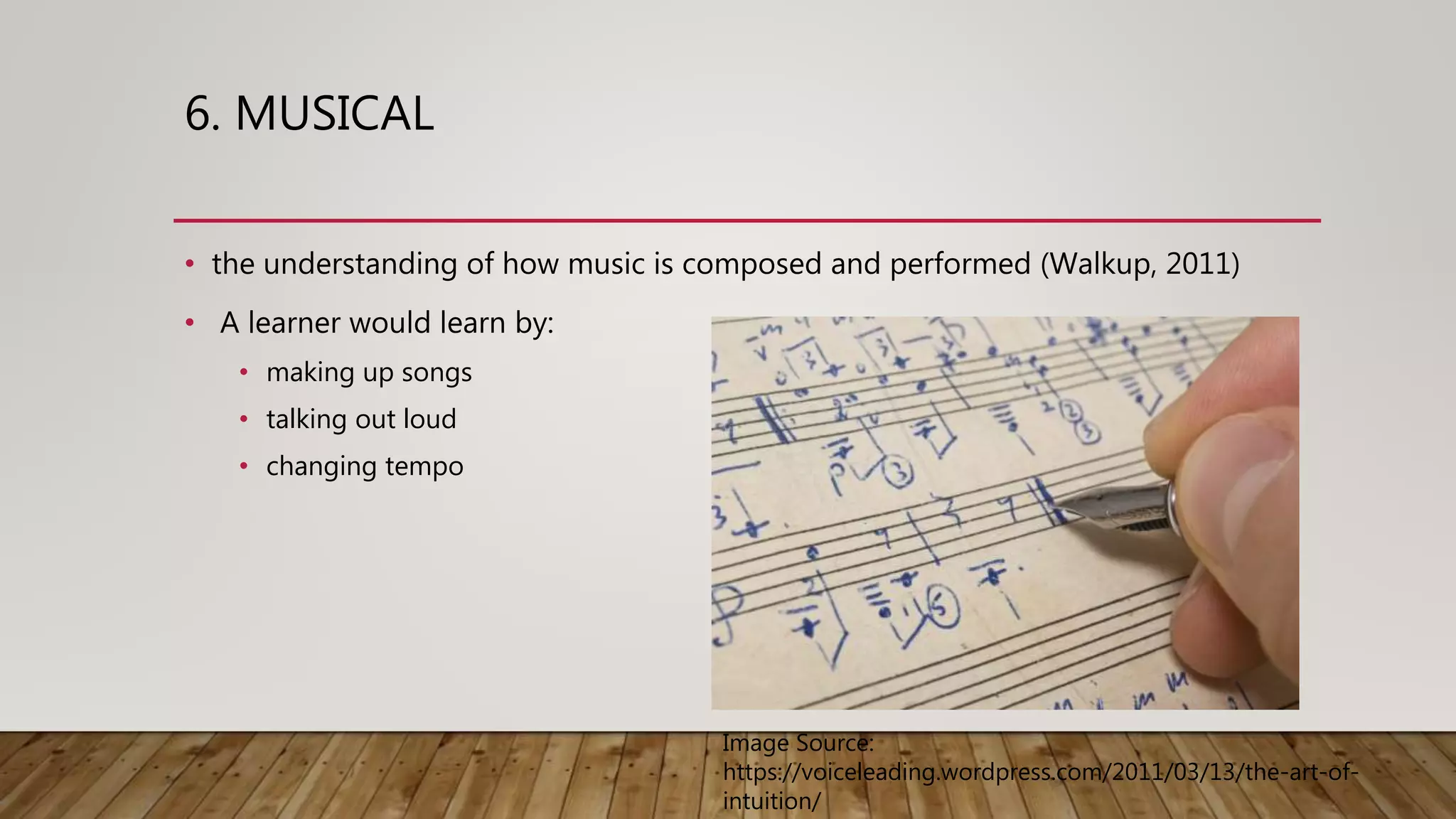 6. MUSICAL

• the understanding of how music is composed and performed (Walkup, 2011)

• A learner would learn by:
  • making up songs
  • talking out loud
  • changing tempo

Image Source: https://voiceleading.wordpress.com/2011/03/13/the-art-of-intuition/